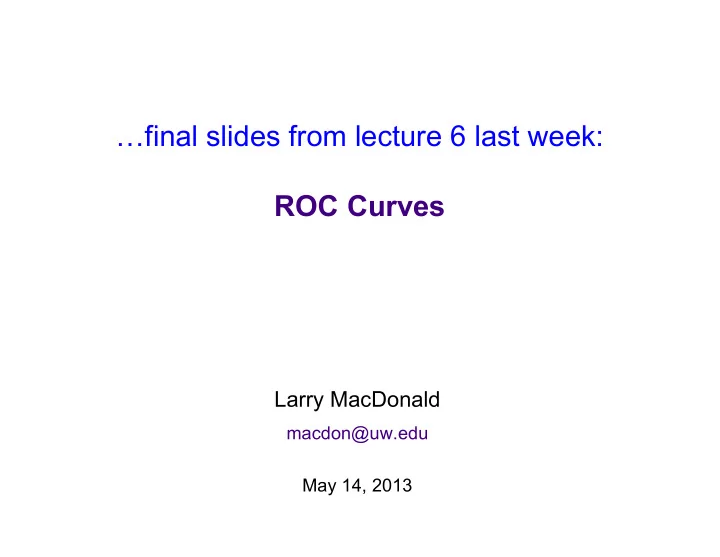 …final slides from lecture 6 last week:

ROC Curves

Larry MacDonald

macdon@uw.edu

May 14, 2013